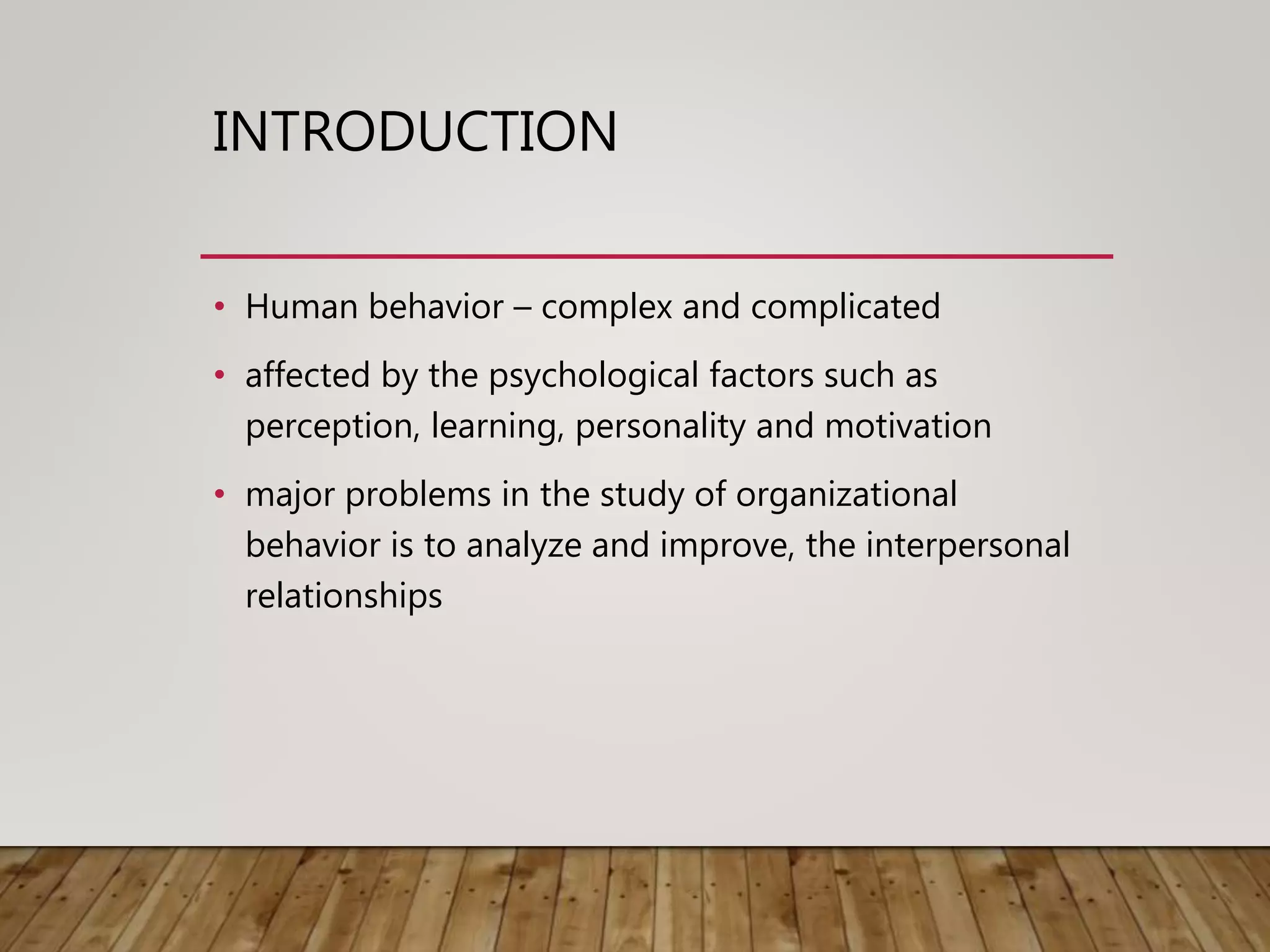 INTRODUCTION

• Human behavior – complex and complicated

• affected by the psychological factors such as perception, learning, personality and motivation

• major problems in the study of organizational behavior is to analyze and improve, the interpersonal relationships